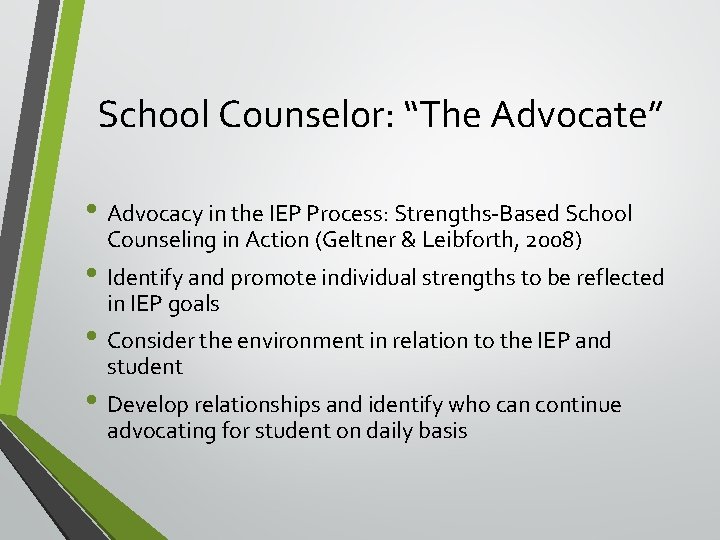 School Counselor: “The Advocate”

• Advocacy in the IEP Process: Strengths-Based School Counseling in Action (Geltner & Leibforth, 2008)

• Identify and promote individual strengths to be reflected in IEP goals

• Consider the environment in relation to the IEP and student

• Develop relationships and identify who can continue advocating for student on daily basis